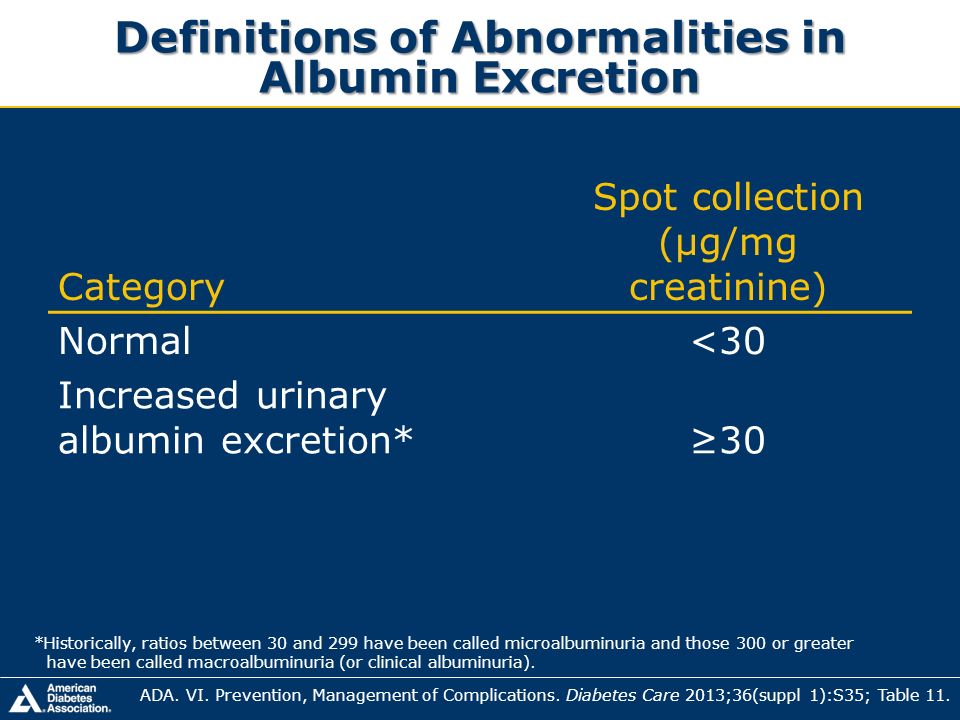 Definitions of Abnormalities in Albumin Excretion

| Category | Spot collection (µg/mg creatinine) |
|---|---|
| Normal | <30 |
| Increased urinary albumin excretion* | ≥30 |

*Historically, ratios between 30 and 299 have been called microalbuminuria and those 300 or greater have been called macroalbuminuria (or clinical albuminuria).

American Diabetes Association.

ADA. VI. Prevention, Management of Complications. Diabetes Care 2013;36(suppl 1):S35; Table 11.